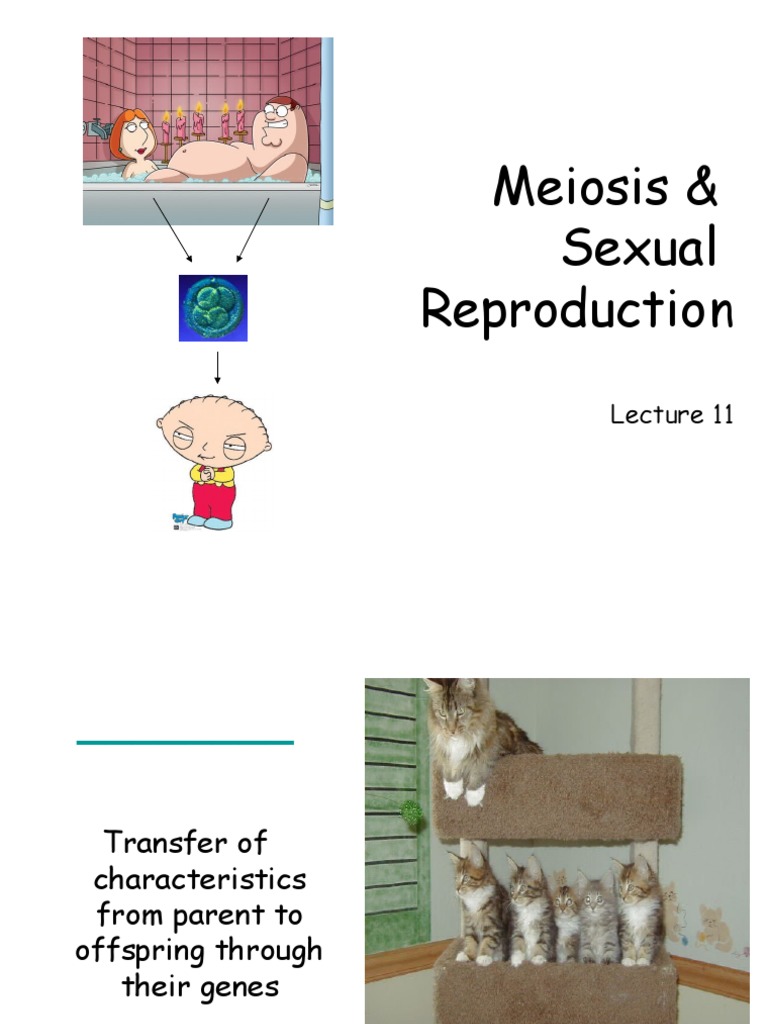 Meiosis & Sexual Reproduction

Lecture 11

Transfer of characteristics from parent to offspring through their genes